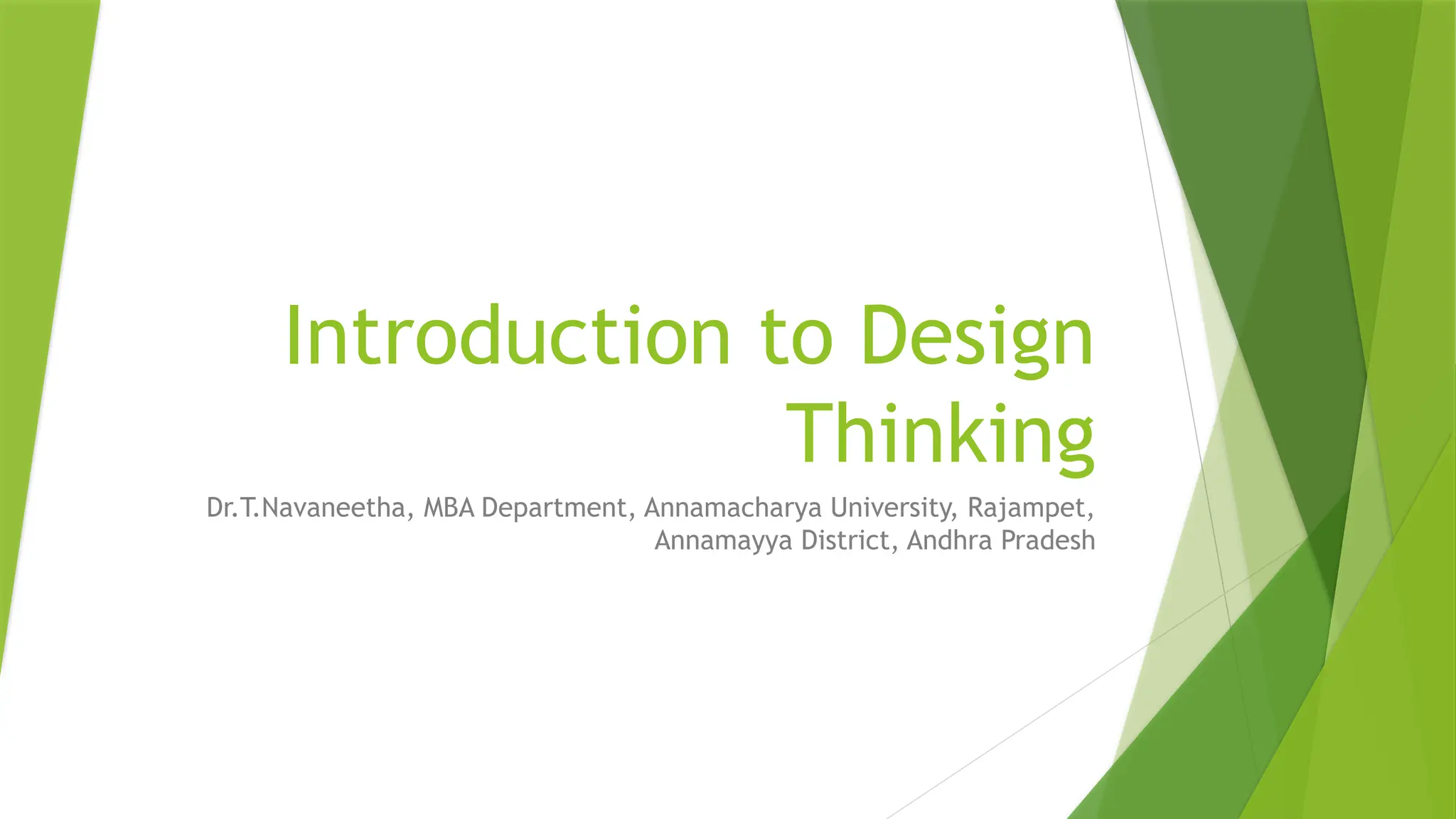 Introduction to Design Thinking

Dr.T.Navaneetha, MBA Department, Annamacharya University, Rajampet, Annamayya District, Andhra Pradesh